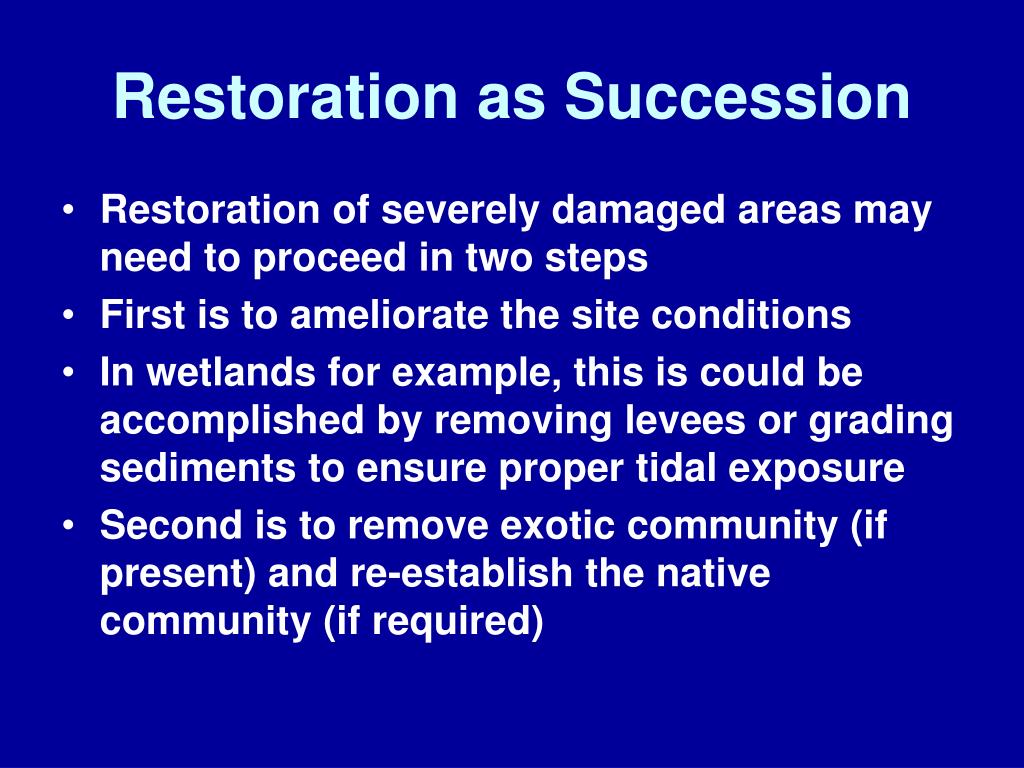 Restoration as Succession

• Restoration of severely damaged areas may need to proceed in two steps
• First is to ameliorate the site conditions
• In wetlands for example, this is could be accomplished by removing levees or grading sediments to ensure proper tidal exposure
• Second is to remove exotic community (if present) and re-establish the native community (if required)